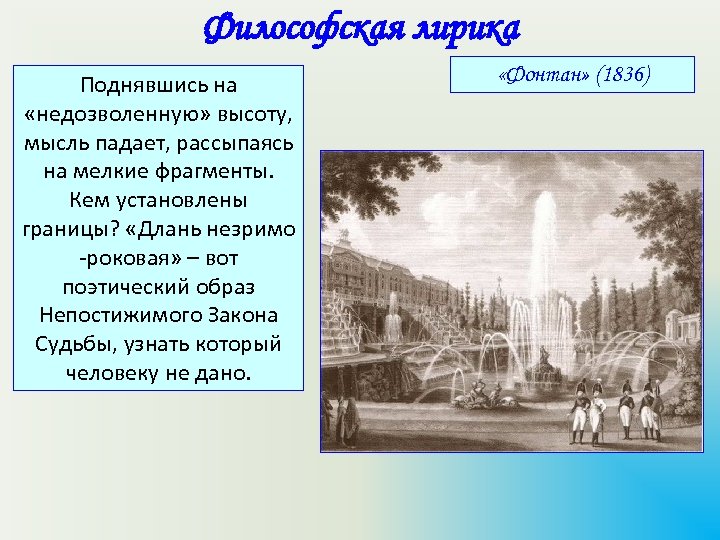 Философская лирика

Поднявшись на «недозволенную» высоту, мысль падает, рассыпаясь на мелкие фрагменты. Кем установлены границы? «Длань незримо -роковая» – вот поэтический образ Непостижимого Закона Судьбы, узнать который человеку не дано.

«Фонтан» (1836)